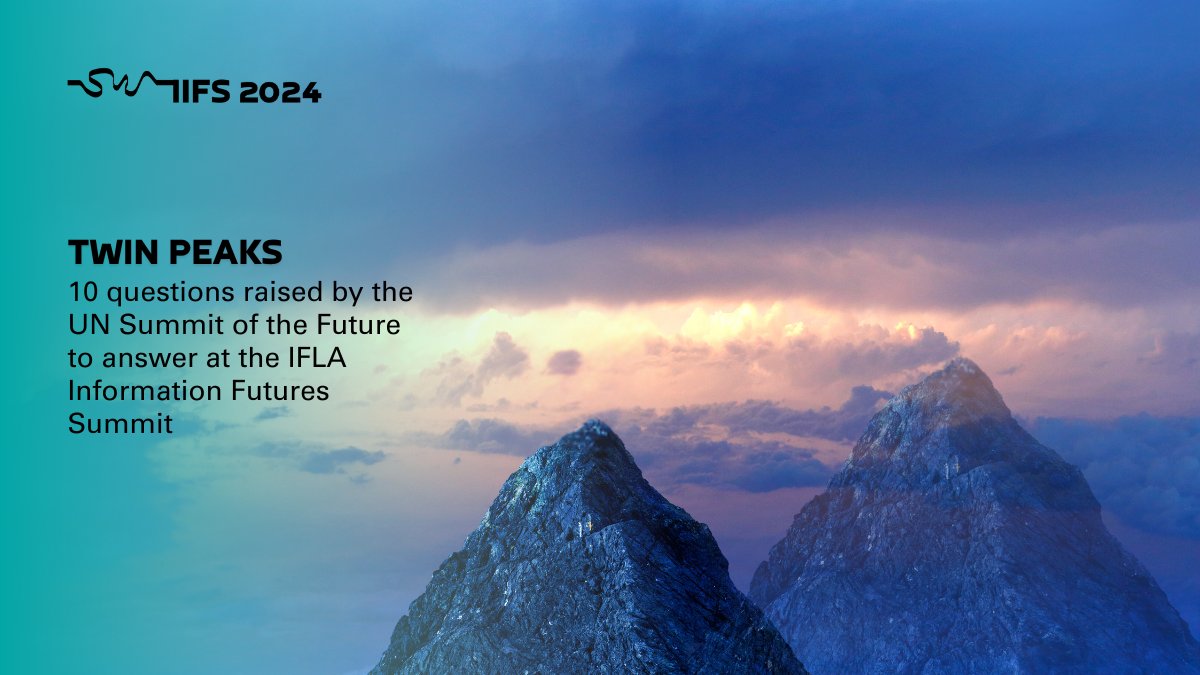 IFS 2024

TWIN PEAKS

10 questions raised by the UN Summit of the Future to answer at the IFLA Information Futures Summit